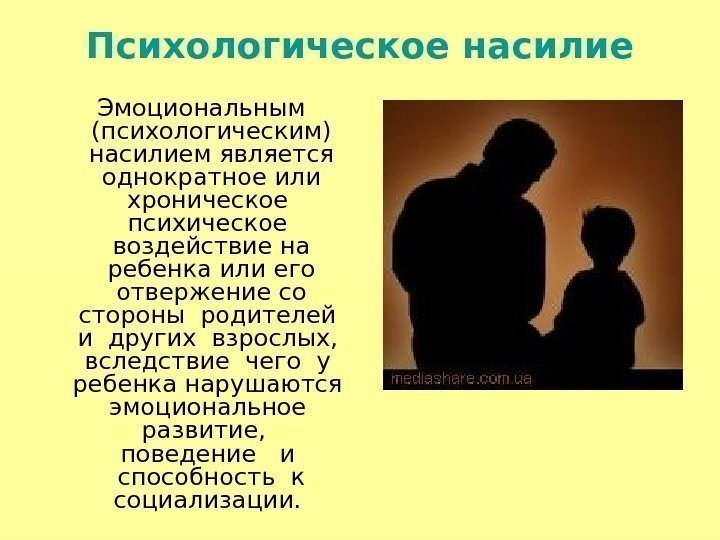 Психологическое насилие

Эмоциональным (психологическим) насилием является однократное или хроническое психическое воздействие на ребенка или его отвержение со стороны родителей и других взрослых, вследствие чего у ребенка нарушаются эмоциональное развитие, поведение и способность к социализации.

mediashare.com.ua